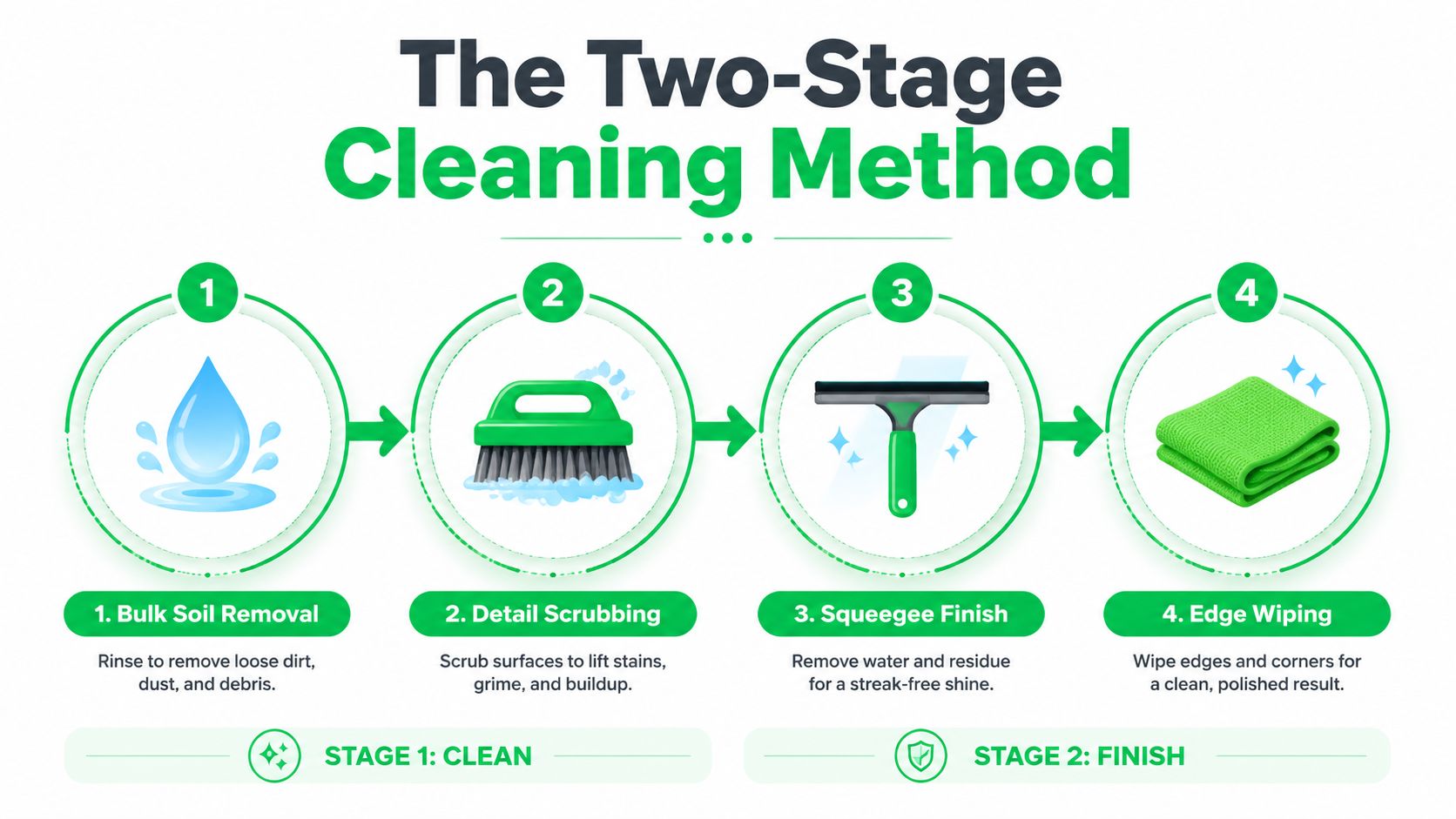 The Two-Stage Cleaning Method

1

2

3

4

1. Bulk Soil Removal

Rinse to remove loose dirt, dust, and debris.

2. Detail Scrubbing

Scrub surfaces to lift stains, grime, and buildup.

3. Squeegee Finish

Remove water and residue for a streak-free shine.

4. Edge Wiping

Wipe edges and corners for a clean, polished result.

STAGE 1: CLEAN

STAGE 2: FINISH